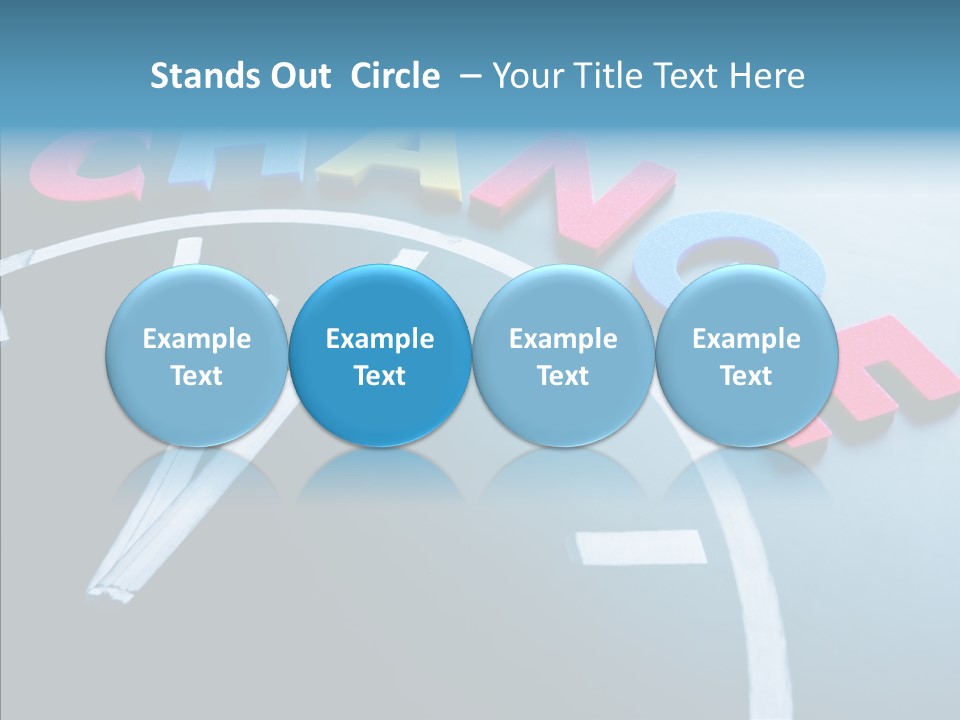 Stands Out Circle – Your Title Text Here

CHANGE

Example Text

Example Text

Example Text

Example Text